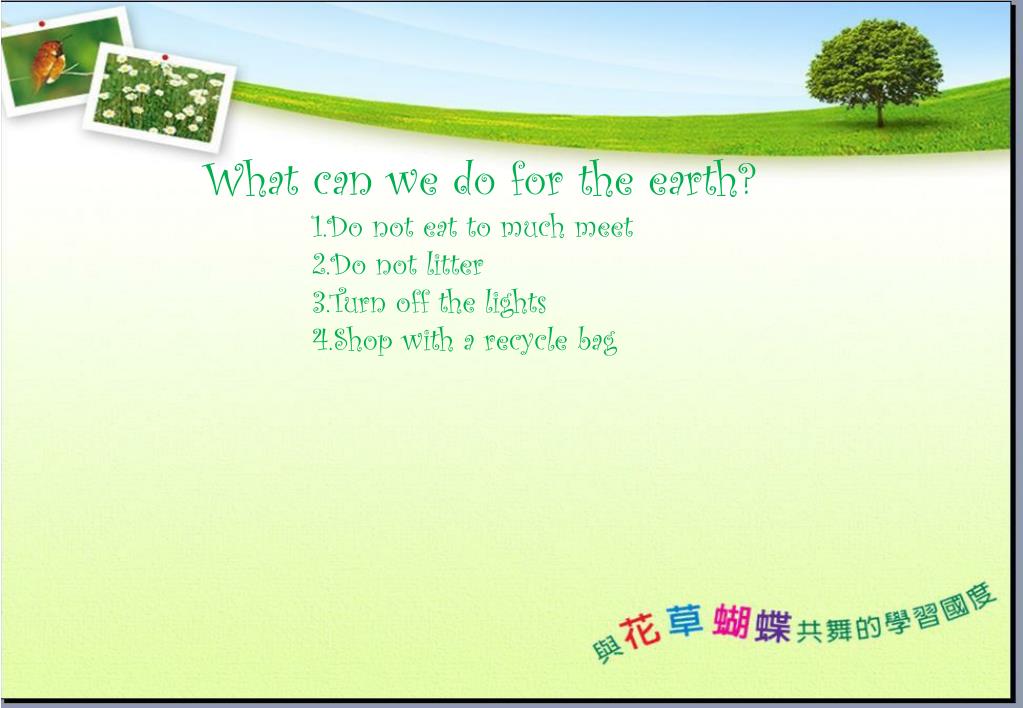 What can we do for the earth?

1.Do not eat to much meet
2.Do not litter
3.Turn off the lights
4.Shop with a recycle bag

與花草蝴蝶共舞的學習國度